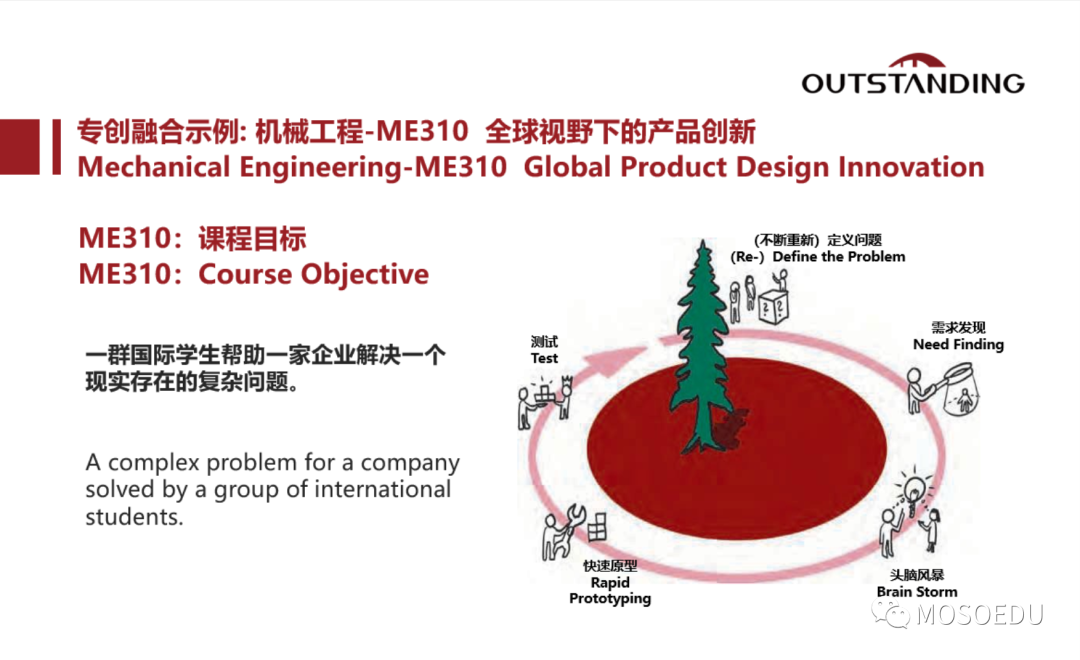 OUTSTANDING

专创融合示例: 机械工程-ME310 全球视野下的产品创新
Mechanical Engineering-ME310 Global Product Design Innovation

ME310：课程目标
ME310：Course Objective

一群国际学生帮助一家企业解决一个现实存在的复杂问题。

A complex problem for a company solved by a group of international students.

(不断重新) 定义问题
(Re-) Define the Problem

需求发现
Need Finding

头脑风暴
Brain Storm

快速原型
Rapid Prototyping

测试
Test

MOSOEDU